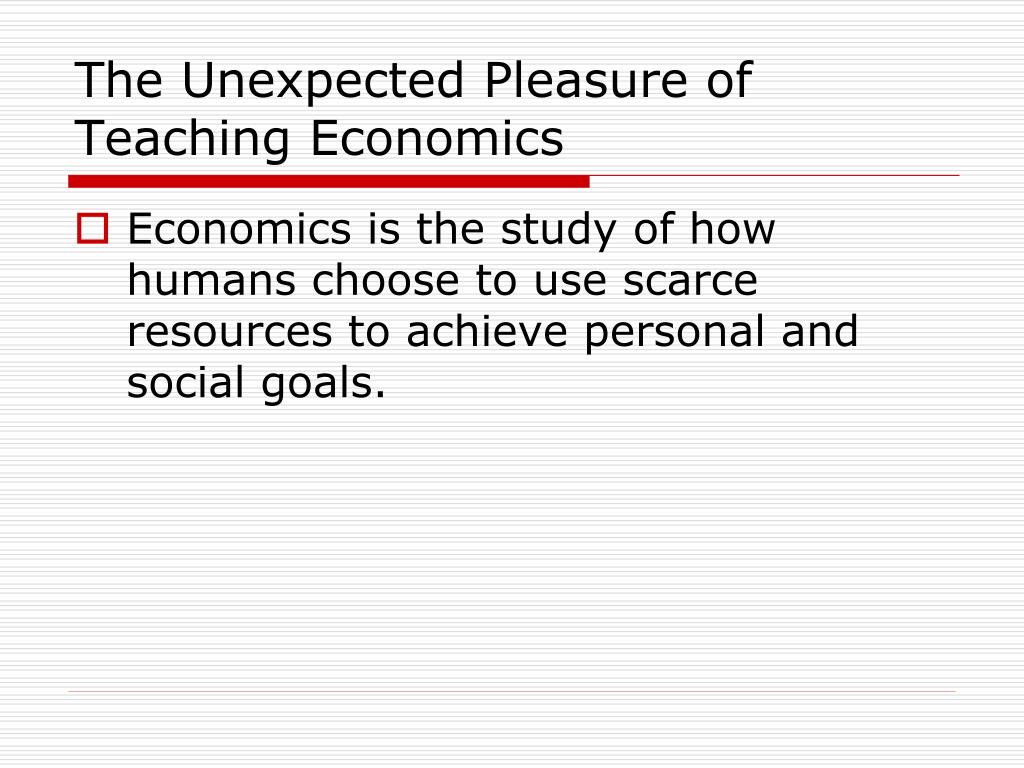 The Unexpected Pleasure of Teaching Economics

Economics is the study of how humans choose to use scarce resources to achieve personal and social goals.